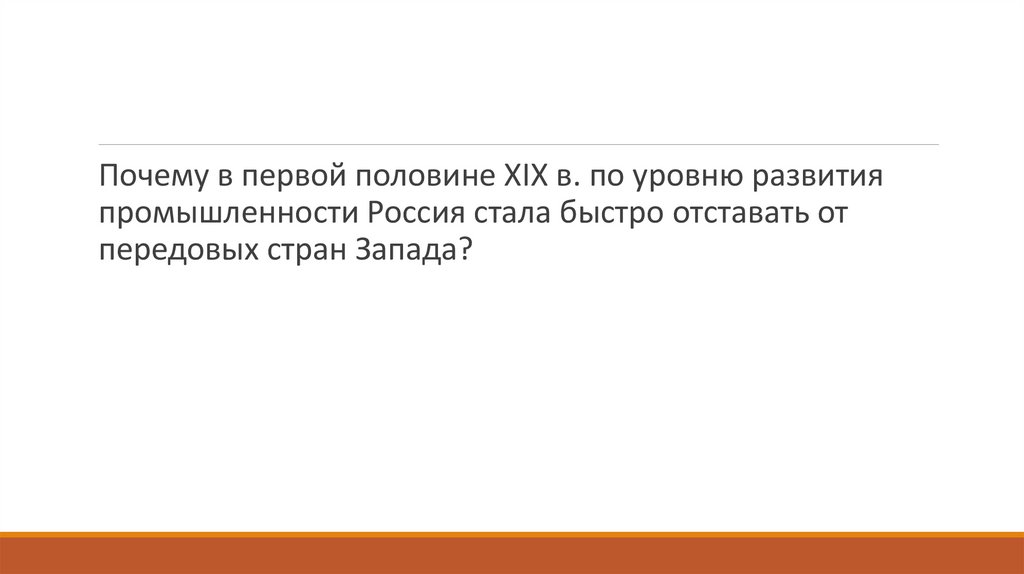 Почему в первой половине XIX в. по уровню развития промышленности Россия стала быстро отставать от передовых стран Запада?